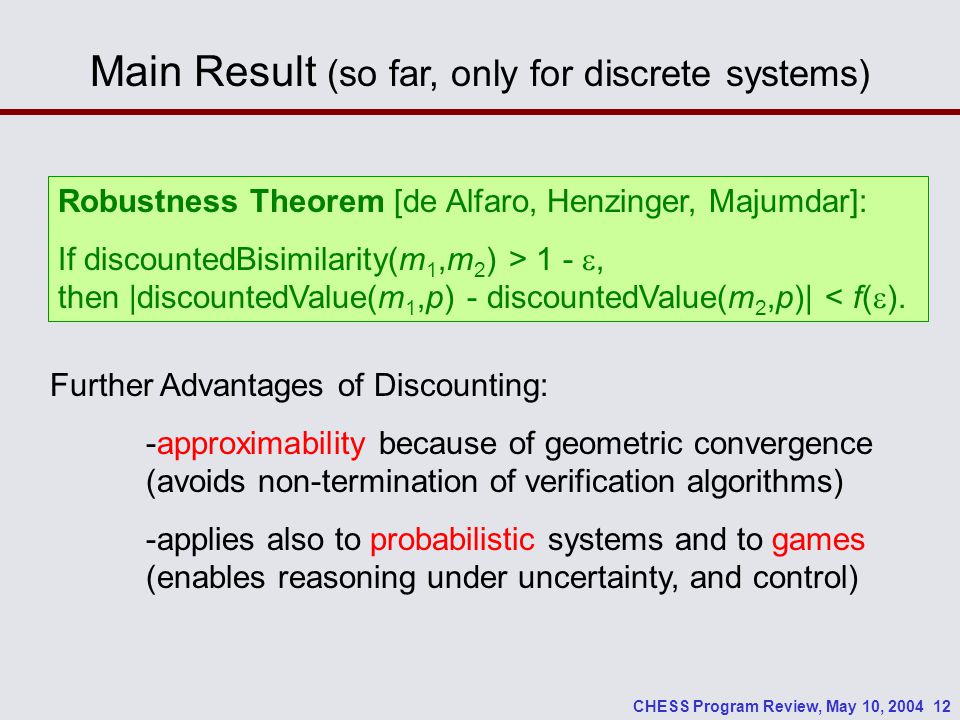 Main Result (so far, only for discrete systems)

Robustness Theorem [de Alfaro, Henzinger, Majumdar]:

If discountedBisimilarity($m_1$,$m_2$) > 1 - $\varepsilon$, then |discountedValue($m_1$,$p$) - discountedValue($m_2$,$p$)| < $f(\varepsilon)$.

Further Advantages of Discounting:

-approximability because of geometric convergence (avoids non-termination of verification algorithms)

-applies also to probabilistic systems and to games (enables reasoning under uncertainty, and control)

CHESS Program Review, May 10, 2004 12